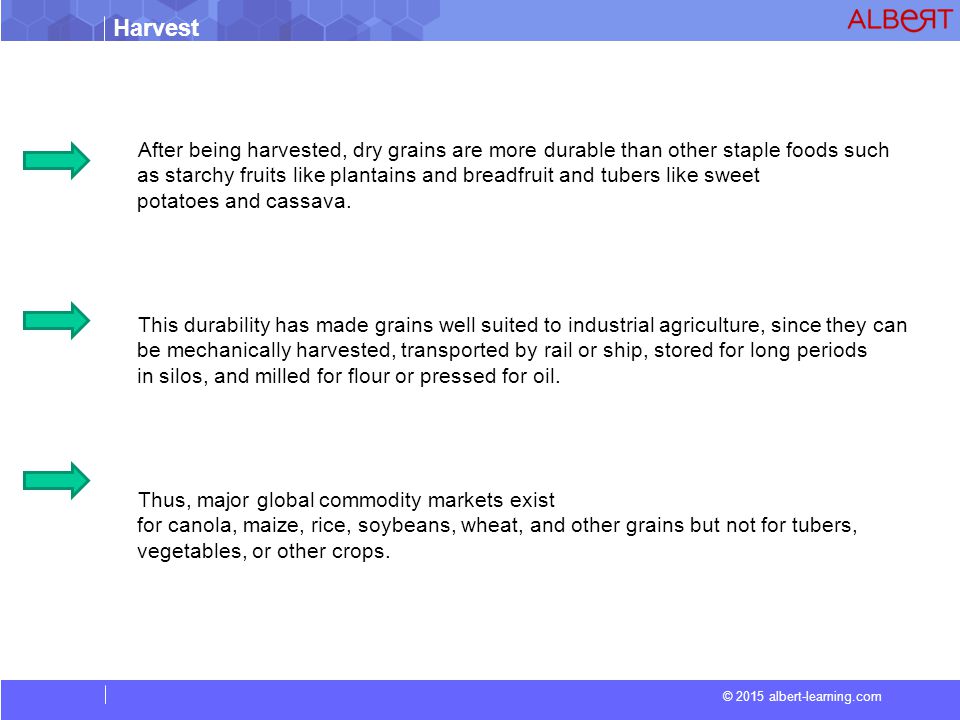 Harvest

ALBERT

After being harvested, dry grains are more durable than other staple foods such as starchy fruits like plantains and breadfruit and tubers like sweet potatoes and cassava.

This durability has made grains well suited to industrial agriculture, since they can be mechanically harvested, transported by rail or ship, stored for long periods in silos, and milled for flour or pressed for oil.

Thus, major global commodity markets exist for canola, maize, rice, soybeans, wheat, and other grains but not for tubers, vegetables, or other crops.

© 2015 albert-learning.com